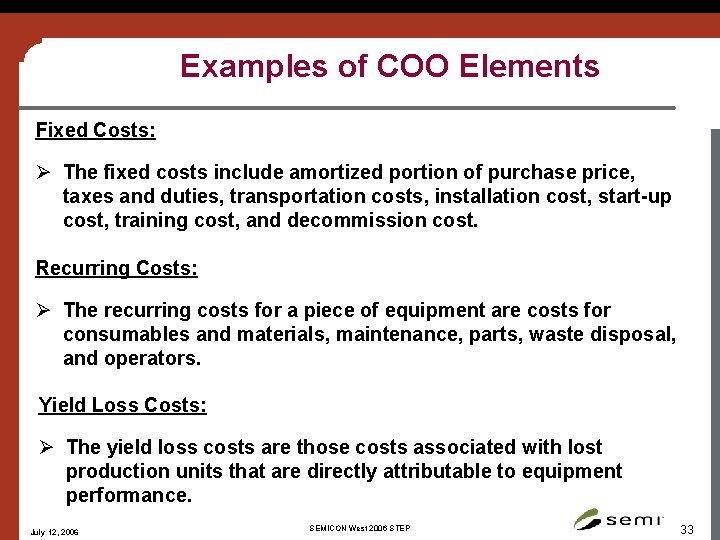 Examples of COO Elements

Fixed Costs:

➢ The fixed costs include amortized portion of purchase price, taxes and duties, transportation costs, installation cost, start-up cost, training cost, and decommission cost.

Recurring Costs:

➢ The recurring costs for a piece of equipment are costs for consumables and materials, maintenance, parts, waste disposal, and operators.

Yield Loss Costs:

➢ The yield loss costs are those costs associated with lost production units that are directly attributable to equipment performance.

July 12, 2006

SEMICON West 2006 STEP

semi

33